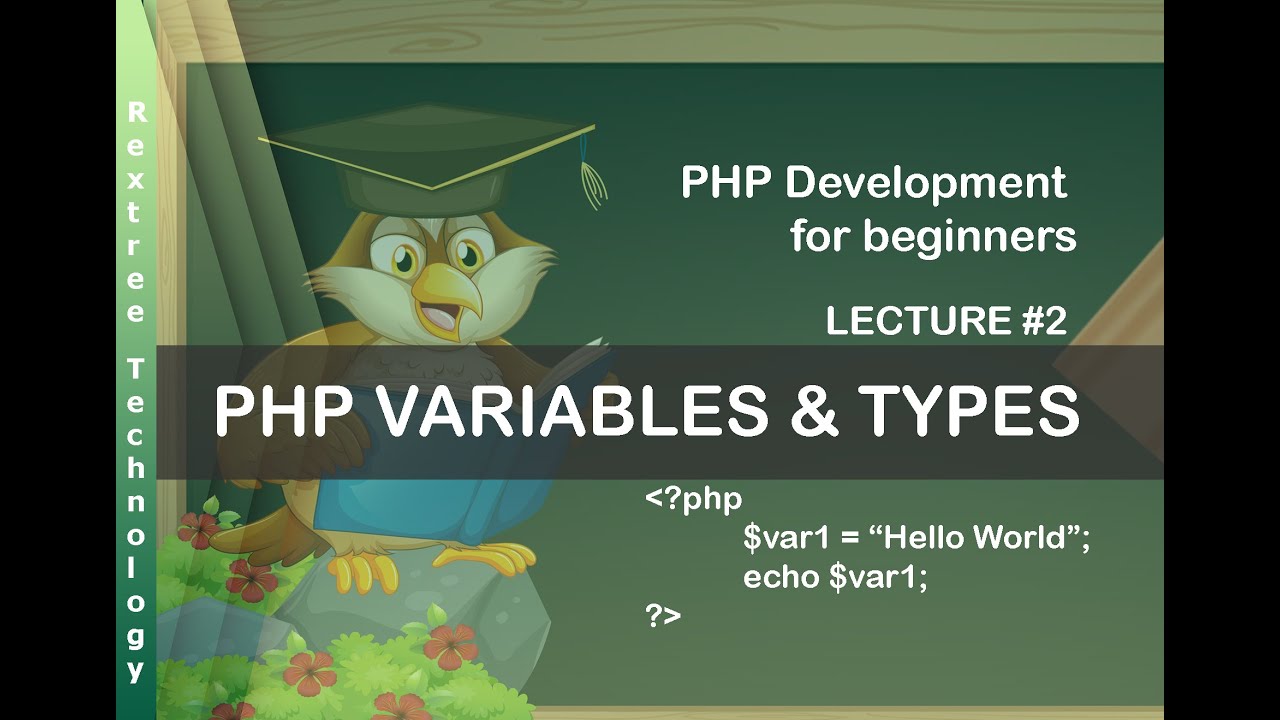 Rextree Technology

PHP Development for beginners

LECTURE #2

PHP VARIABLES & TYPES

<?php
$var1 = “Hello World”;
echo $var1;
?>